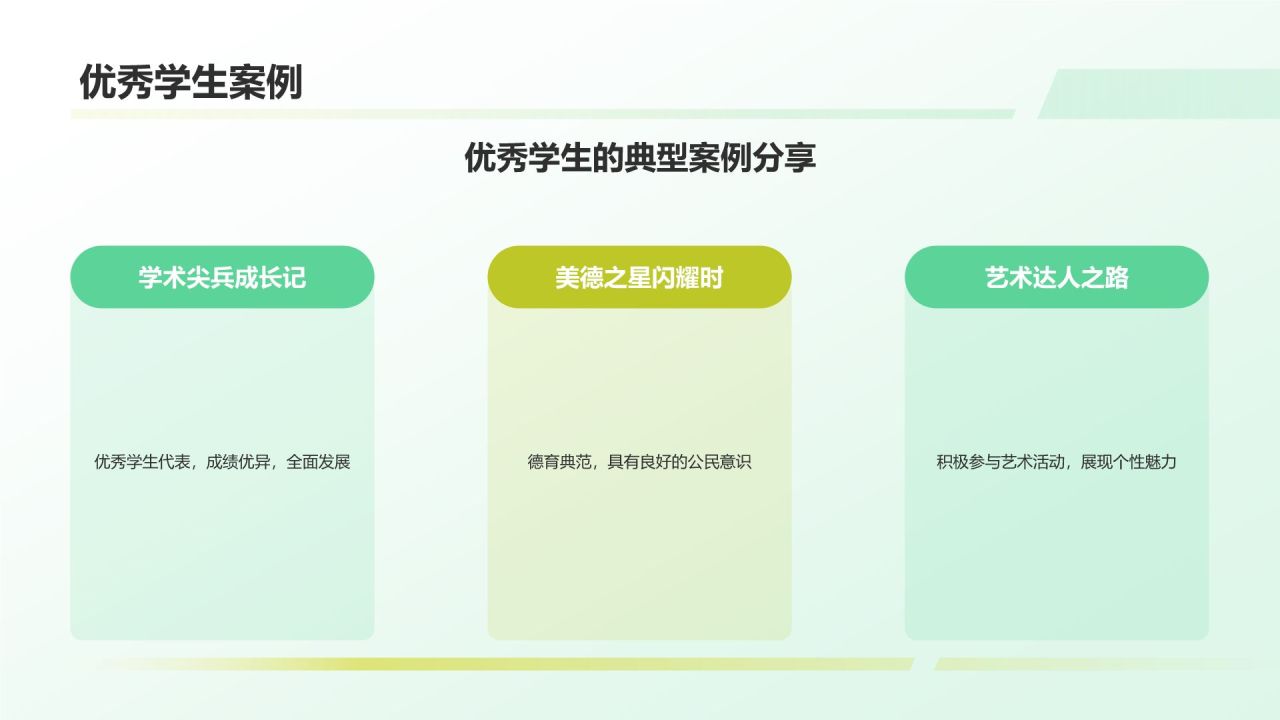 优秀学生案例

优秀学生的典型案例分享

学术尖兵成长记

优秀学生代表，成绩优异，全面发展

美德之星闪耀时

德育典范，具有良好的公民意识

艺术达人之路

积极参与艺术活动，展现个性魅力